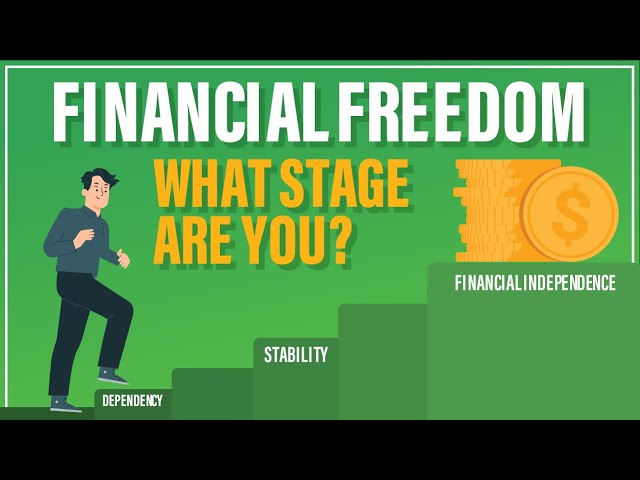 FINANCIAL FREEDOM

WHAT STAGE ARE YOU?

$

FINANCIAL INDEPENDENCE

STABILITY

DEPENDENCY